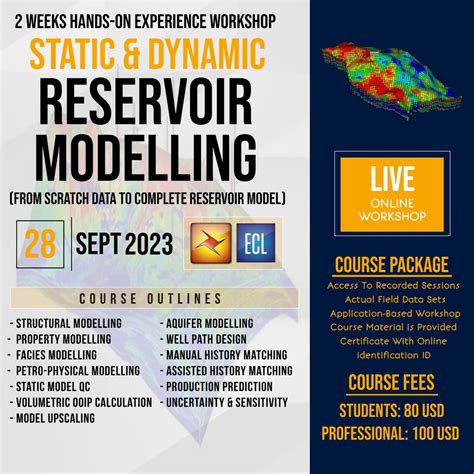 2 WEEKS HANDS-ON EXPERIENCE WORKSHOP

STATIC & DYNAMIC

RESERVOIR MODELLING

(FROM SCRATCH DATA TO COMPLETE RESERVOIR MODEL)

28 SEPT 2023

ECL

COURSE OUTLINES

- STRUCTURAL MODELLING
- PROPERTY MODELLING
- FACIES MODELLING
- PETRO-PHYSICAL MODELLING
- STATIC MODEL QC
- VOLUMETRIC OOIP CALCULATION
- MODEL UPSCALING

- AQUIFER MODELLING
- WELL PATH DESIGN
- MANUAL HISTORY MATCHING
- ASSISTED HISTORY MATCHING
- PRODUCTION PREDICTION
- UNCERTAINTY & SENSITIVITY

LIVE ONLINE WORKSHOP

COURSE PACKAGE

Access To Recorded Sessions
Actual Field Data Sets
Application-Based Workshop
Course Material Is Provided
Certificate With Online Identification ID

COURSE FEES

STUDENTS: 80 USD
PROFESSIONAL: 100 USD